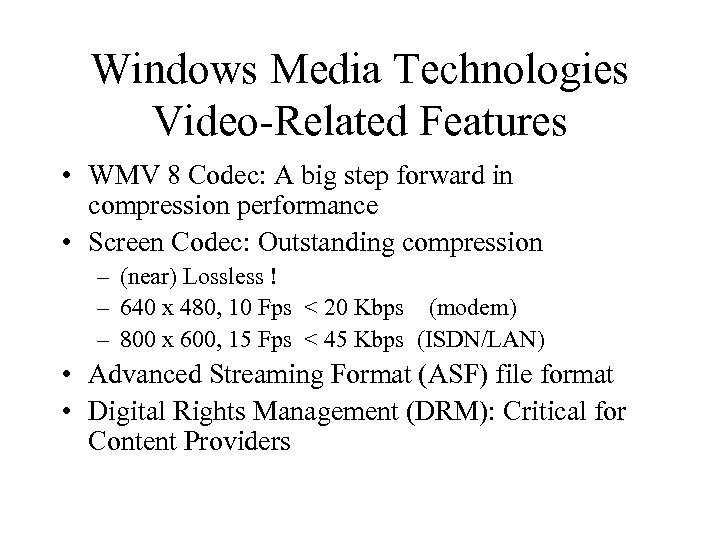 Windows Media Technologies Video-Related Features

• WMV 8 Codec: A big step forward in compression performance
• Screen Codec: Outstanding compression
– (near) Lossless !
– 640 x 480, 10 Fps < 20 Kbps (modem)
– 800 x 600, 15 Fps < 45 Kbps (ISDN/LAN)
• Advanced Streaming Format (ASF) file format
• Digital Rights Management (DRM): Critical for Content Providers